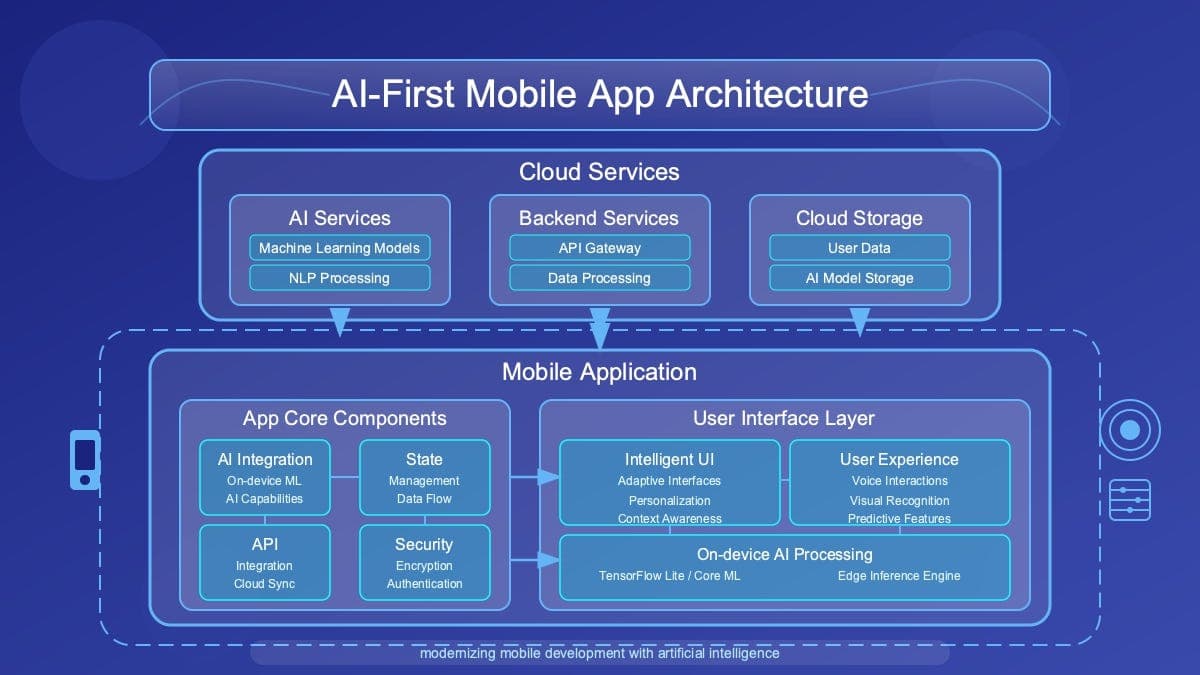 AI-First Mobile App Architecture

Cloud Services

AI Services
Machine Learning Models
NLP Processing

Backend Services
API Gateway
Data Processing

Cloud Storage
User Data
AI Model Storage

Mobile Application

App Core Components

AI Integration
On-device ML
AI Capabilities

State
Management
Data Flow

API
Integration
Cloud Sync

Security
Encryption
Authentication

User Interface Layer

Intelligent UI
Adaptive Interfaces
Personalization
Context Awareness

User Experience
Voice Interactions
Visual Recognition
Predictive Features

On-device AI Processing
TensorFlow Lite / Core ML
Edge Inference Engine

modernizing mobile development with artificial intelligence